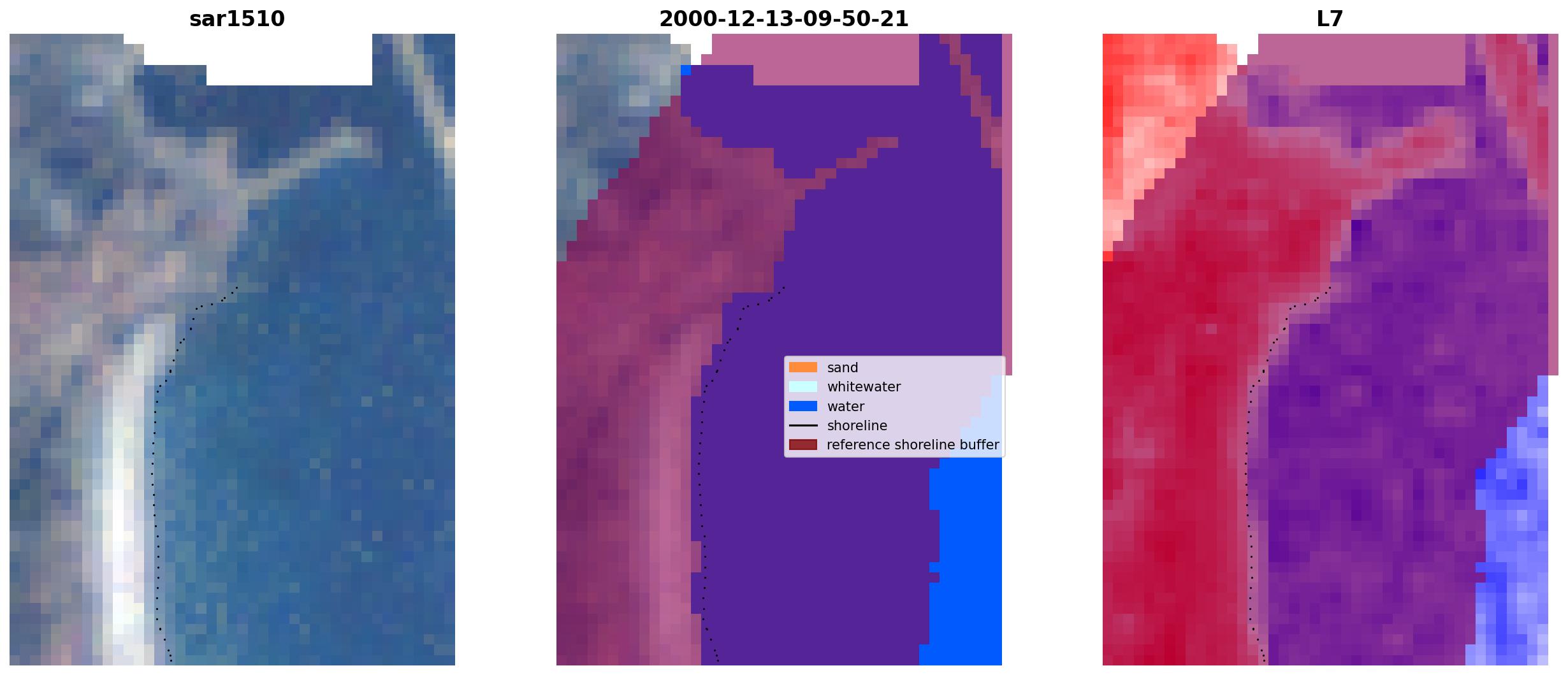 sar1510

2000-12-13-09-50-21

sand
whitewater
water
shoreline
reference shoreline buffer

L7